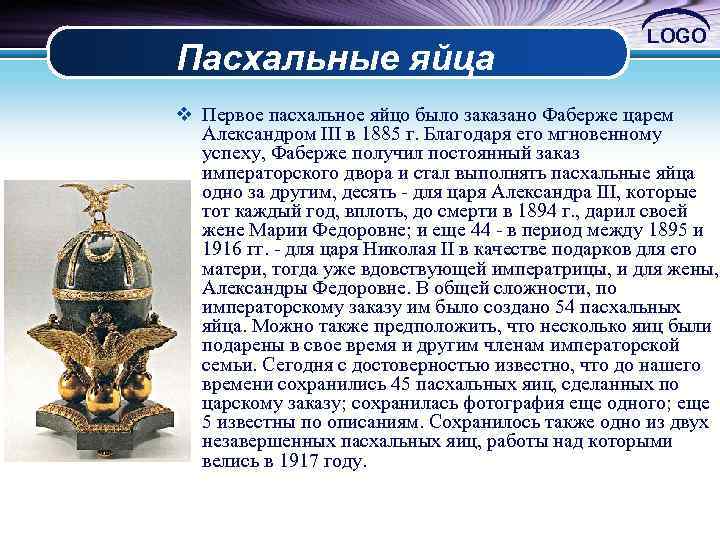 LOGO

Пасхальные яйца

❖ Первое пасхальное яйцо было заказано Фаберже царем Александром III в 1885 г. Благодаря его мгновенному успеху, Фаберже получил постоянный заказ императорского двора и стал выполнять пасхальные яйца одно за другим, десять - для царя Александра III, которые тот каждый год, вплоть, до смерти в 1894 г., дарил своей жене Марии Федоровне; и еще 44 - в период между 1895 и 1916 гг. - для царя Николая II в качестве подарков для его матери, тогда уже вдовствующей императрицы, и для жены, Александры Федоровне. В общей сложности, по императорскому заказу им было создано 54 пасхальных яйца. Можно также предположить, что несколько яиц были подарены в свое время и другим членам императорской семьи. Сегодня с достоверностью известно, что до нашего времени сохранились 45 пасхальных яиц, сделанных по царскому заказу; сохранилась фотография еще одного; еще 5 известны по описаниям. Сохранилось также одно из двух незавершенных пасхальных яиц, работы над которыми велись в 1917 году.